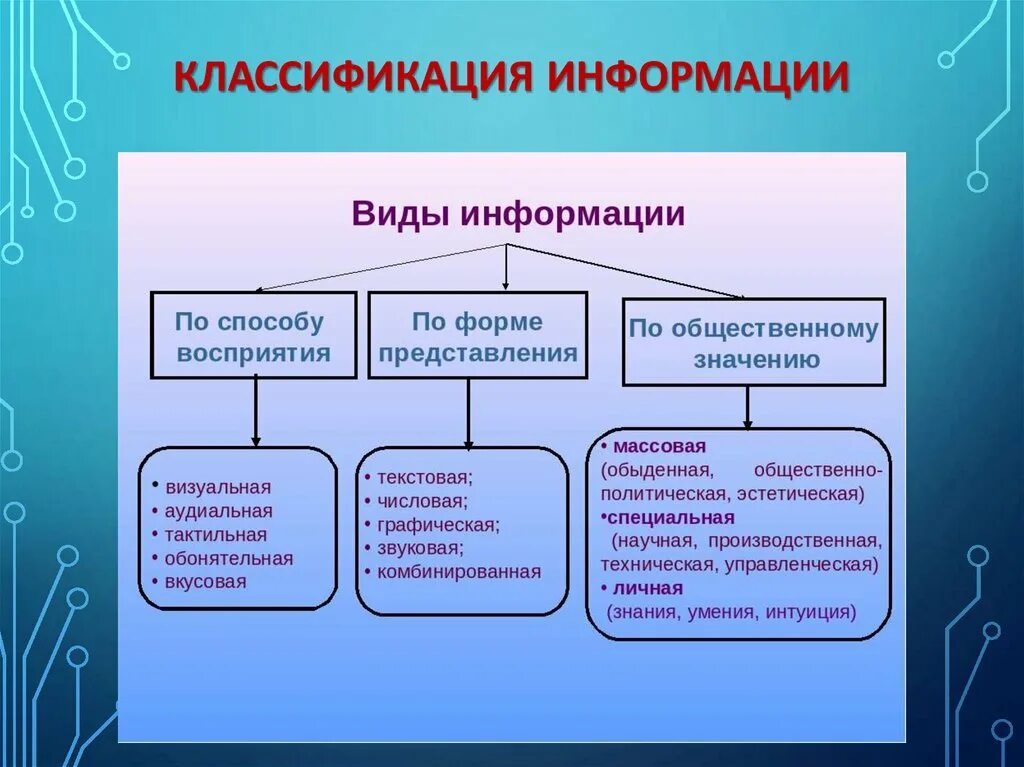 КЛАССИФИКАЦИЯ ИНФОРМАЦИИ

Виды информации

По способу восприятия

По форме представления

По общественному значению

• визуальная
• аудиальная
• тактильная
• обонятельная
• вкусовая

• текстовая;
• числовая;
• графическая;
• звуковая;
• комбинированная

• массовая (обыденная, общественно-политическая, эстетическая)
•специальная (научная, производственная, техническая, управленческая)
• личная (знания, умения, интуиция)